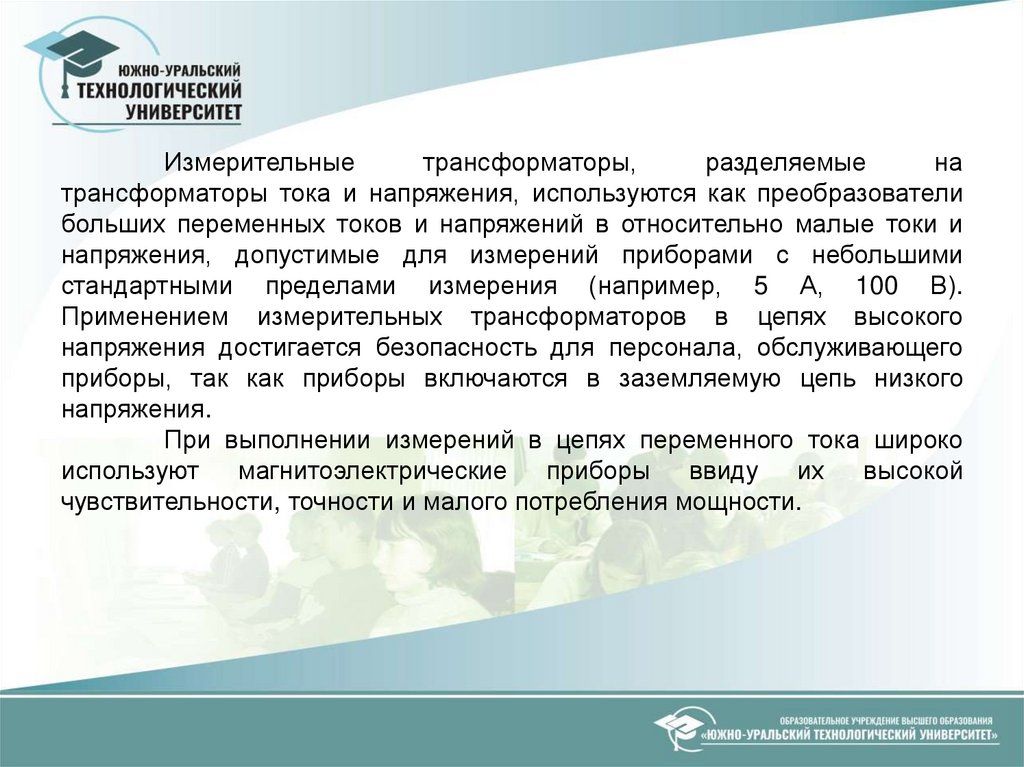 ЮЖНО-УРАЛЬСКИЙ ТЕХНОЛОГИЧЕСКИЙ УНИВЕРСИТЕТ

Измерительные трансформаторы, разделяемые на трансформаторы тока и напряжения, используются как преобразователи больших переменных токов и напряжений в относительно малые токи и напряжения, допустимые для измерений приборами с небольшими стандартными пределами измерения (например, 5 А, 100 В). Применением измерительных трансформаторов в цепях высокого напряжения достигается безопасность для персонала, обслуживающего приборы, так как приборы включаются в заземляемую цепь низкого напряжения.

При выполнении измерений в цепях переменного тока широко используют магнитоэлектрические приборы ввиду их высокой чувствительности, точности и малого потребления мощности.

ОБРАЗОВАТЕЛЬНОЕ УЧРЕЖДЕНИЕ ВЫСШЕГО ОБРАЗОВАНИЯ «ЮЖНО-УРАЛЬСКИЙ ТЕХНОЛОГИЧЕСКИЙ УНИВЕРСИТЕТ»